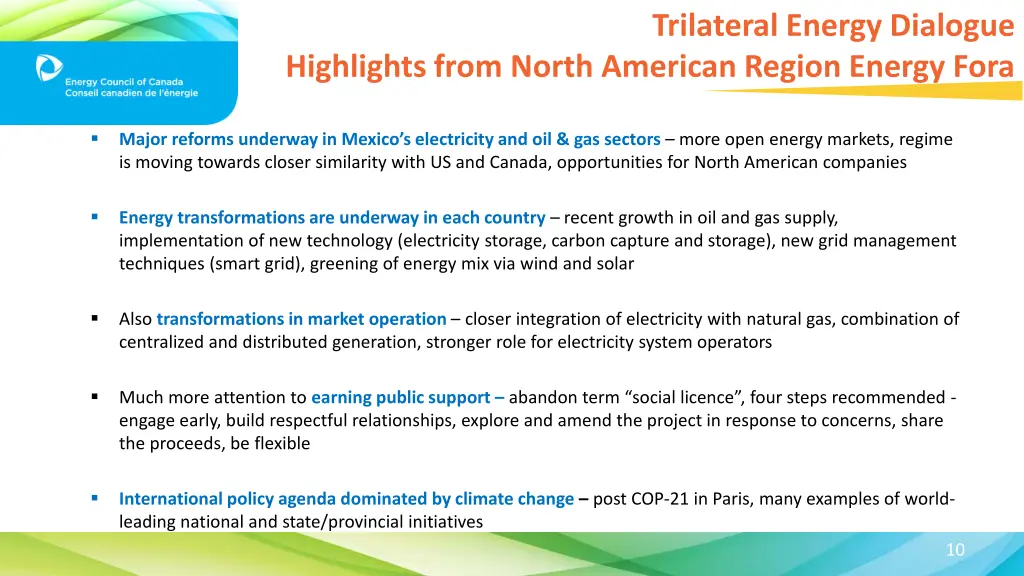 Energy Council of Canada
Conseil canadien de l'énergie

Trilateral Energy Dialogue
Highlights from North American Region Energy Fora

▪ Major reforms underway in Mexico's electricity and oil & gas sectors – more open energy markets, regime is moving towards closer similarity with US and Canada, opportunities for North American companies

▪ Energy transformations are underway in each country – recent growth in oil and gas supply, implementation of new technology (electricity storage, carbon capture and storage), new grid management techniques (smart grid), greening of energy mix via wind and solar

▪ Also transformations in market operation – closer integration of electricity with natural gas, combination of centralized and distributed generation, stronger role for electricity system operators

▪ Much more attention to earning public support – abandon term "social licence", four steps recommended - engage early, build respectful relationships, explore and amend the project in response to concerns, share the proceeds, be flexible

▪ International policy agenda dominated by climate change – post COP-21 in Paris, many examples of world-leading national and state/provincial initiatives

10